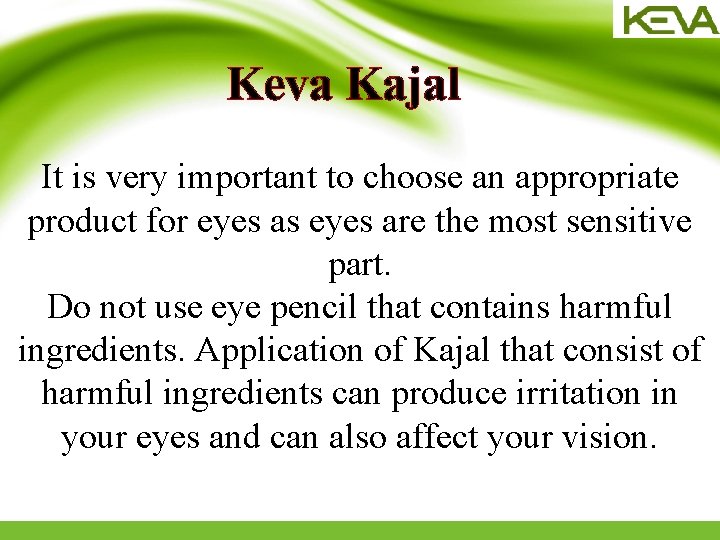 KEVA

Keva Kajal

It is very important to choose an appropriate product for eyes as eyes are the most sensitive part.

Do not use eye pencil that contains harmful ingredients. Application of Kajal that consist of harmful ingredients can produce irritation in your eyes and can also affect your vision.